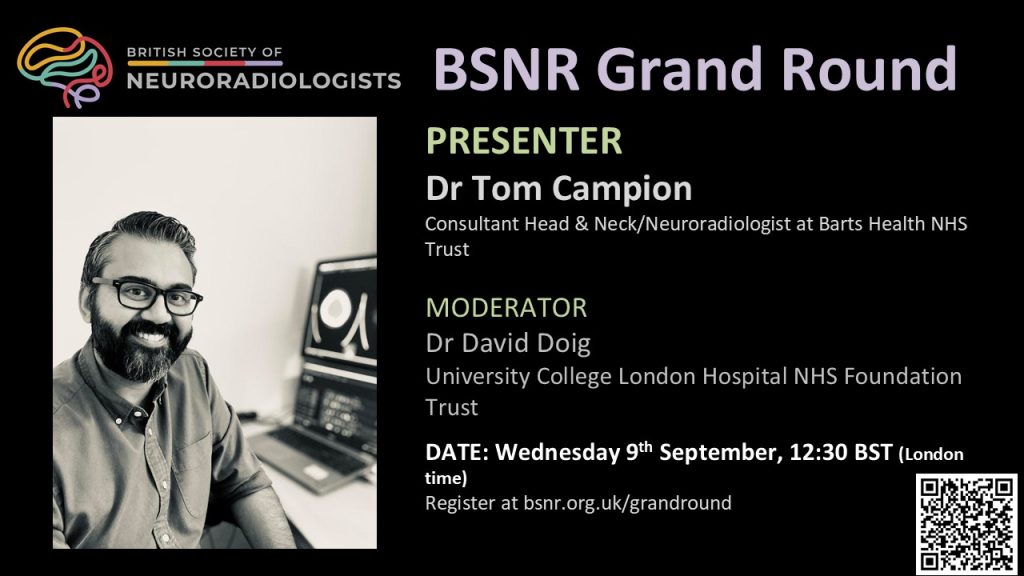 BRITISH SOCIETY OF
NEURORADIOLOGISTS

BSNR Grand Round

PRESENTER
Dr Tom Campion
Consultant Head & Neck/Neuroradiologist at Barts Health NHS Trust

MODERATOR
Dr David Doig
University College London Hospital NHS Foundation Trust

DATE: Wednesday 9$^{th}$ September, 12:30 BST (London time)
Register at bsnr.org.uk/grandround